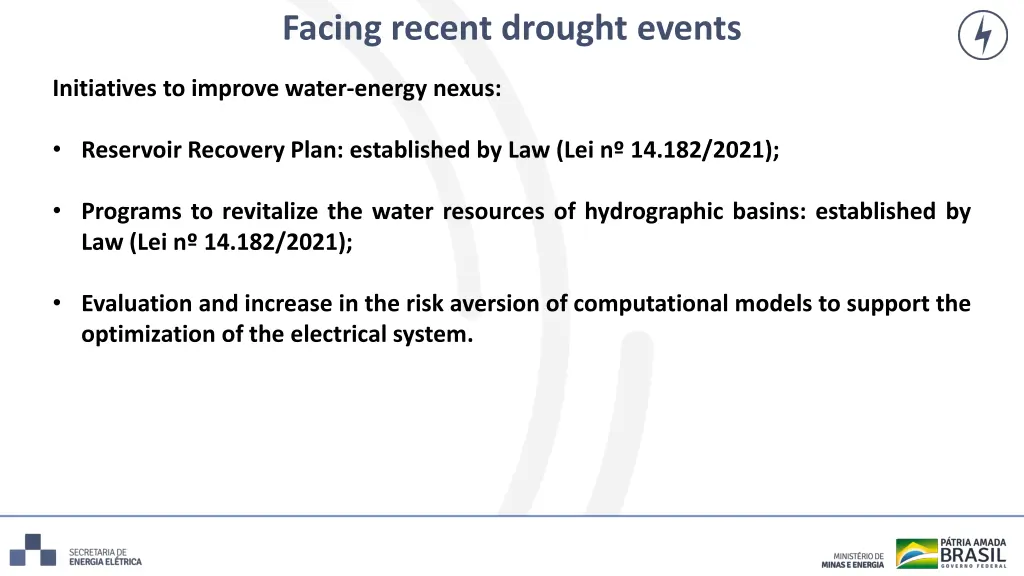 Facing recent drought events

Initiatives to improve water-energy nexus:

• Reservoir Recovery Plan: established by Law (Lei nº 14.182/2021);

• Programs to revitalize the water resources of hydrographic basins: established by Law (Lei nº 14.182/2021);

• Evaluation and increase in the risk aversion of computational models to support the optimization of the electrical system.

SECRETARIA DE ENERGIA ELÉTRICA

MINISTÉRIO DE MINAS E ENERGIA

PÁTRIA AMADA BRASIL GOVERNO FEDERAL